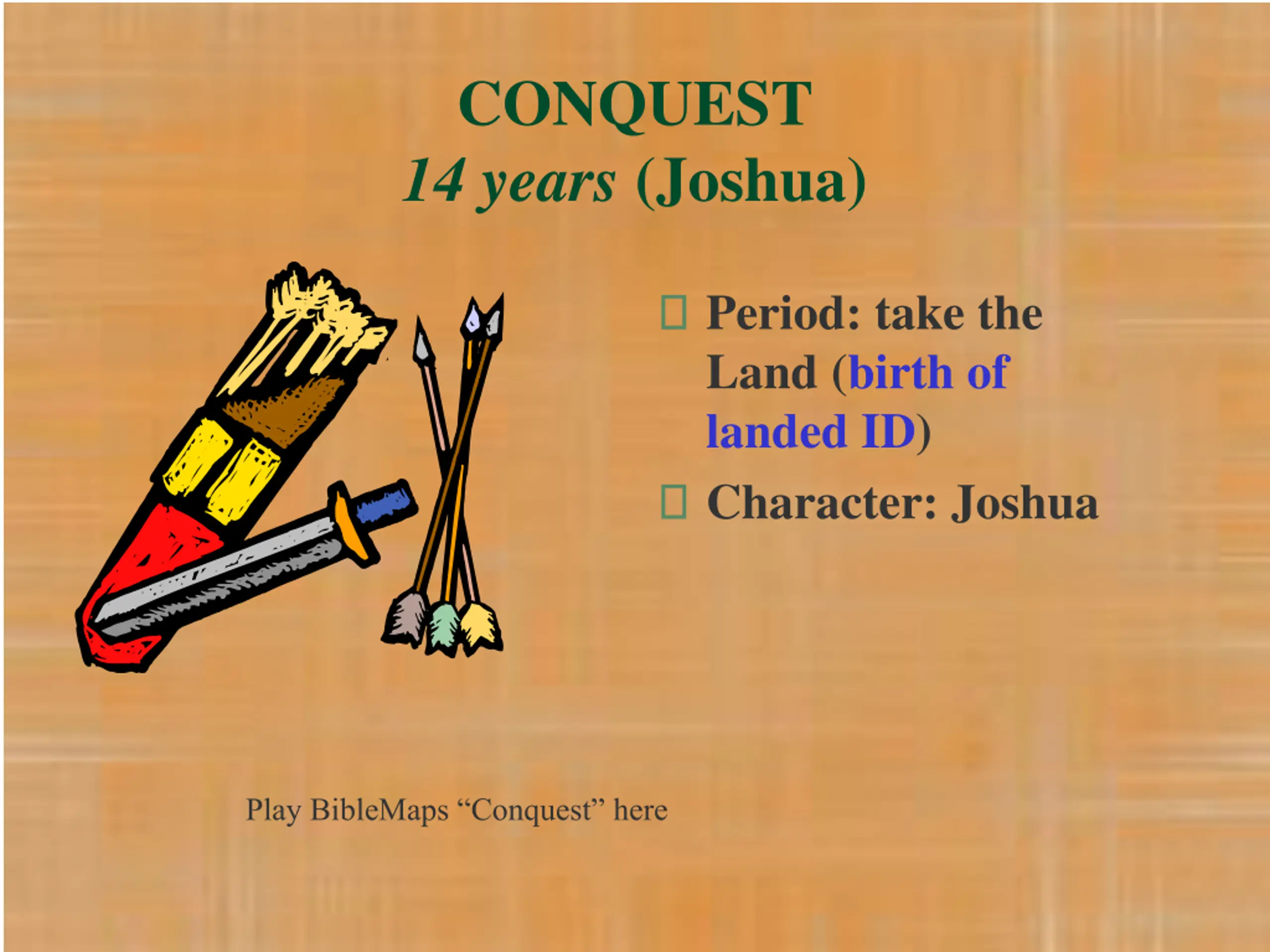 CONQUEST
14 years (Joshua)

Period: take the Land (birth of landed ID)

Character: Joshua

Play BibleMaps “Conquest” here